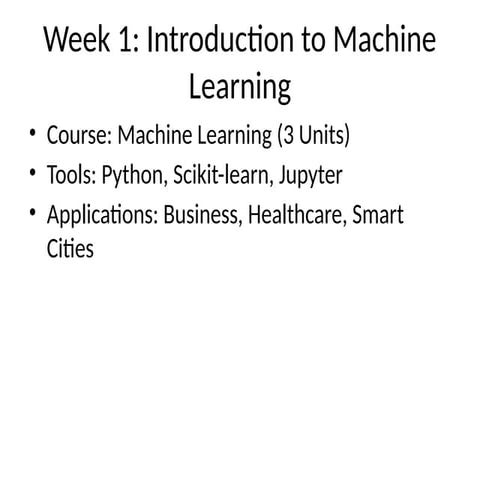 Week 1: Introduction to Machine Learning

• Course: Machine Learning (3 Units)
• Tools: Python, Scikit-learn, Jupyter
• Applications: Business, Healthcare, Smart Cities